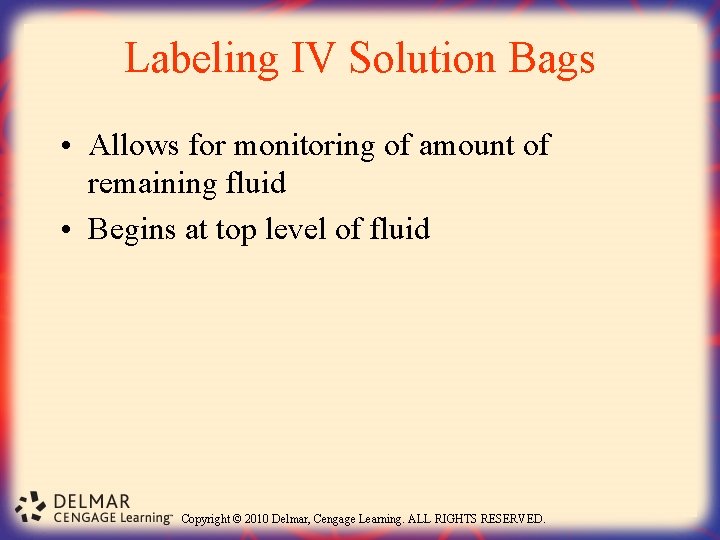 Labeling IV Solution Bags

• Allows for monitoring of amount of remaining fluid
• Begins at top level of fluid

DELMAR
CENGAGE Learning™ Copyright © 2010 Delmar, Cengage Learning. ALL RIGHTS RESERVED.